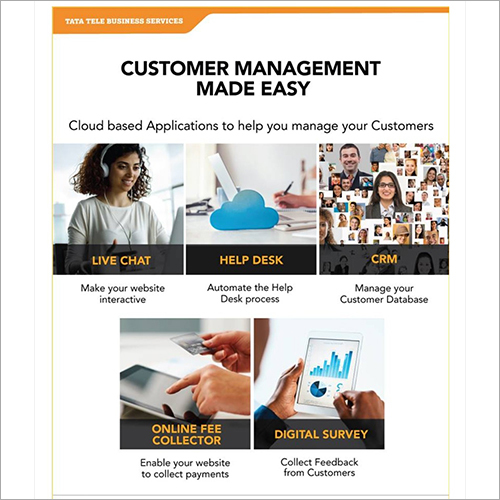 TATA TELE BUSINESS SERVICES

CUSTOMER MANAGEMENT MADE EASY

Cloud based Applications to help you manage your Customers

LIVE CHAT

Make your website interactive

HELP DESK

Automate the Help Desk process

CRM

Manage your Customer Database

ONLINE FEE COLLECTOR

Enable your website to collect payments

DIGITAL SURVEY

Collect Feedback from Customers